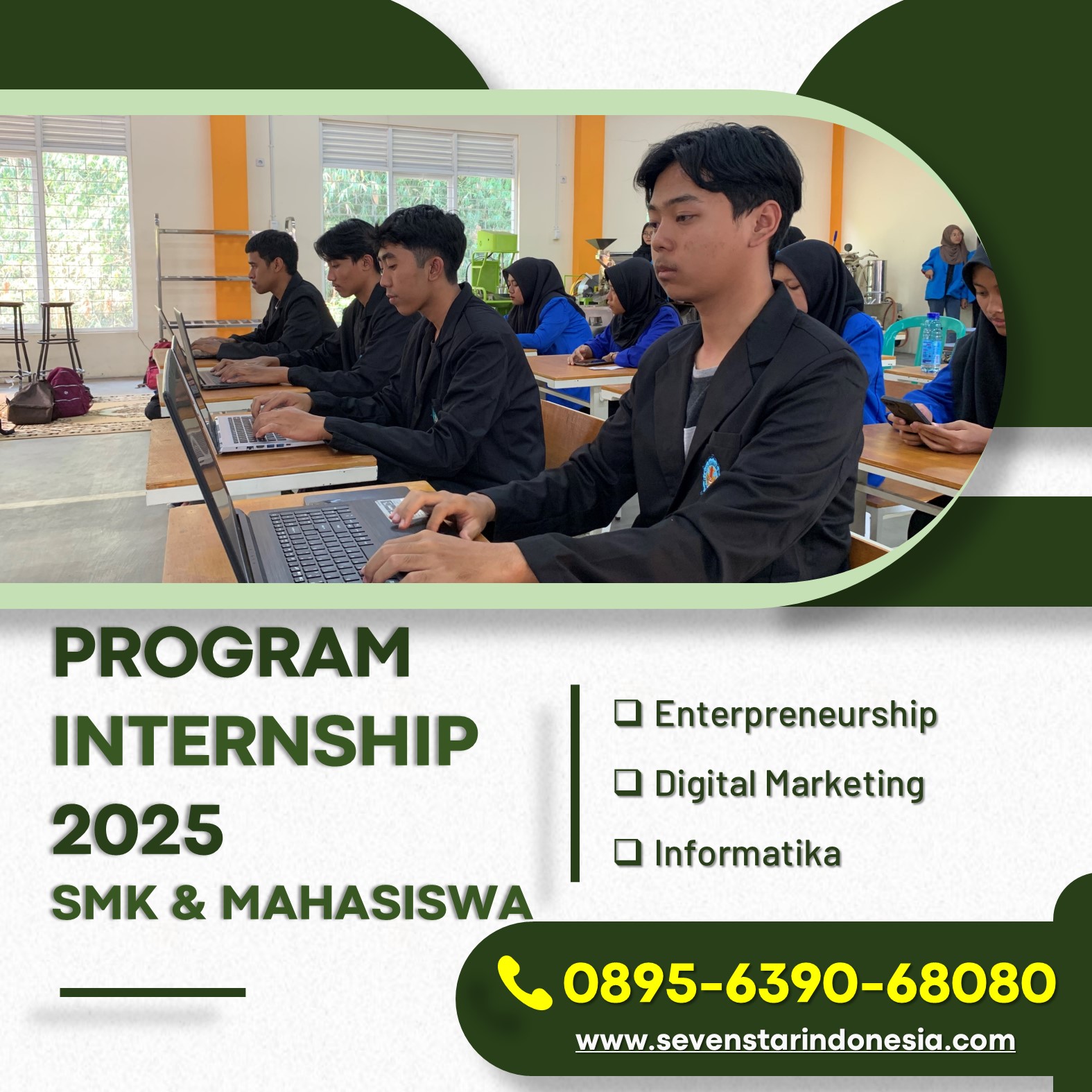 PROGRAM INTERNSHIP 2025
SMK & MAHASISWA

❑ Enterpreneurship
❑ Digital Marketing
❑ Informatika

0895-6390-68080
www.sevenstarindonesia.com